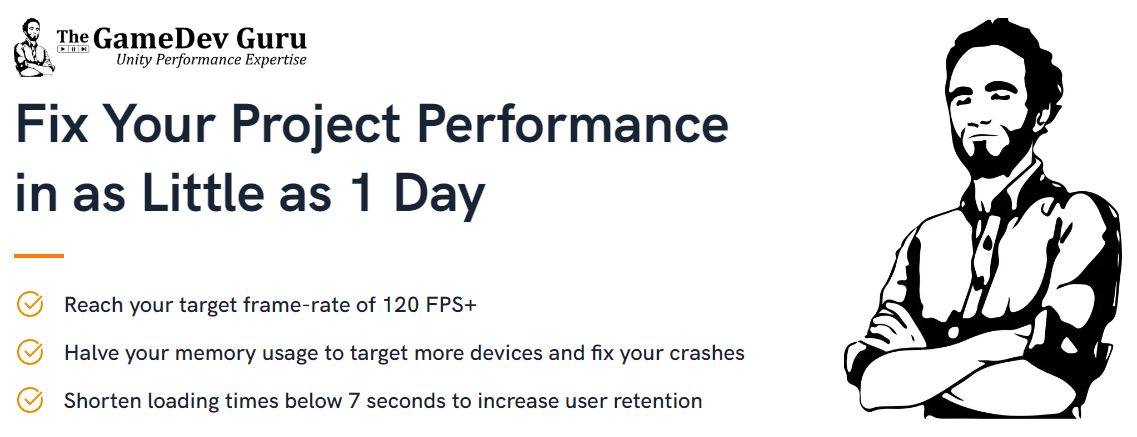 The GameDev Guru
Unity Performance Expertise

Fix Your Project Performance in as Little as 1 Day

Reach your target frame-rate of 120 FPS+

Halve your memory usage to target more devices and fix your crashes

Shorten loading times below 7 seconds to increase user retention